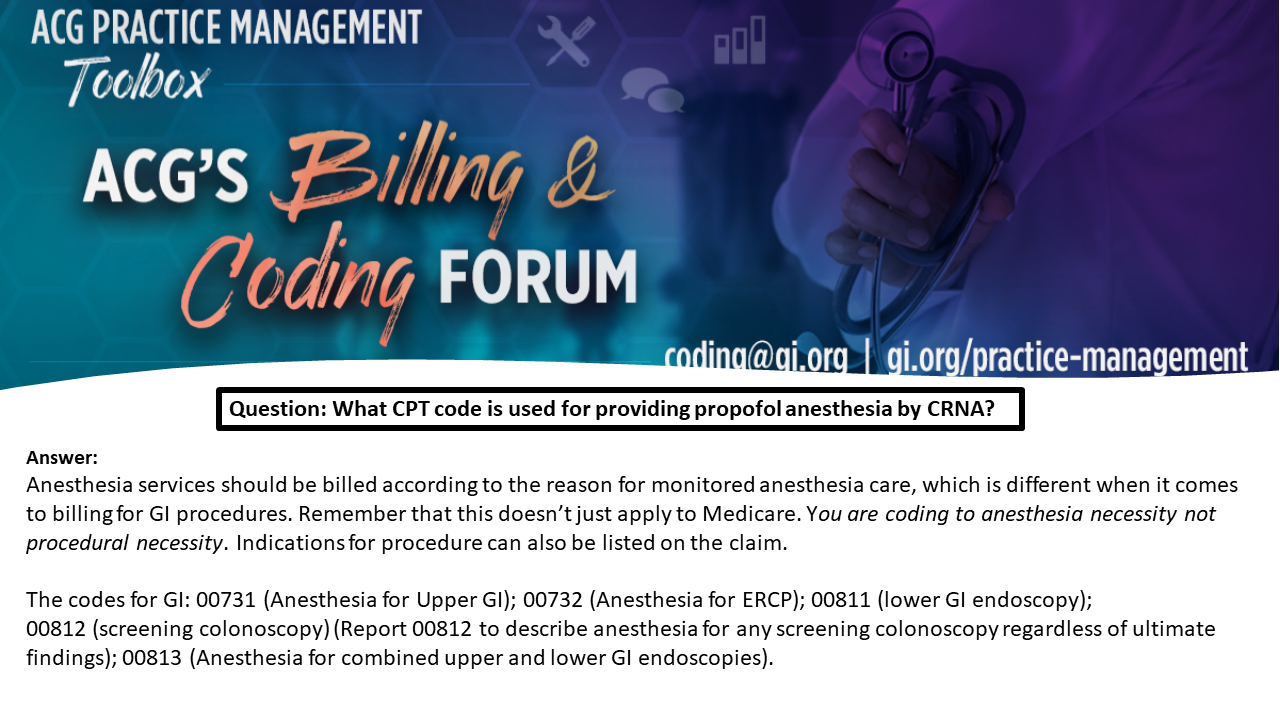 ACG PRACTICE MANAGEMENT
Toolbox

ACG'S Billing & Coding FORUM

coding@gi.org | gi.org/practice-management

Question: What CPT code is used for providing propofol anesthesia by CRNA?

Answer:
Anesthesia services should be billed according to the reason for monitored anesthesia care, which is different when it comes to billing for GI procedures. Remember that this doesn't just apply to Medicare. You are coding to anesthesia necessity not procedural necessity. Indications for procedure can also be listed on the claim.

The codes for GI: 00731 (Anesthesia for Upper GI); 00732 (Anesthesia for ERCP); 00811 (lower GI endoscopy); 00812 (screening colonoscopy) (Report 00812 to describe anesthesia for any screening colonoscopy regardless of ultimate findings); 00813 (Anesthesia for combined upper and lower GI endoscopies).